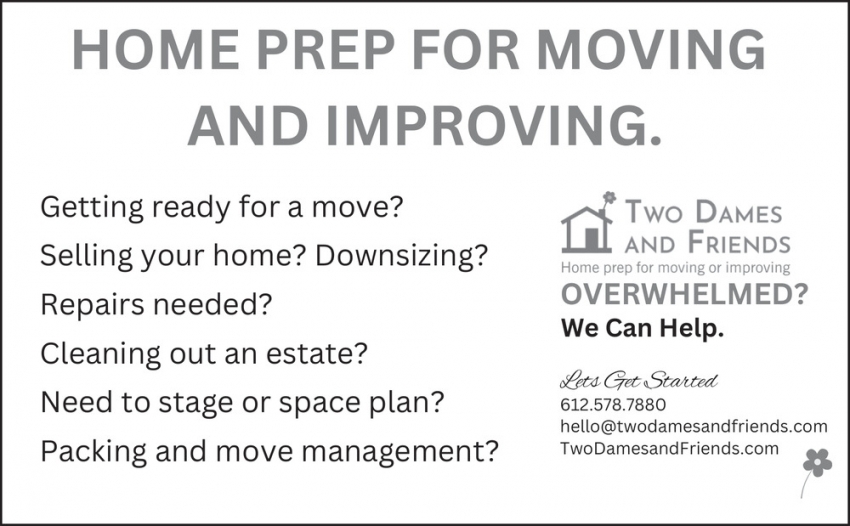 HOME PREP FOR MOVING AND IMPROVING.

Getting ready for a move?

Selling your home? Downsizing?

Repairs needed?

Cleaning out an estate?

Need to stage or space plan?

Packing and move management?

TWO DAMES AND FRIENDS
Home prep for moving or improving

OVERWHELMED?
We Can Help.

Let's Get Started
612.578.7880
hello@twodamesandfriends.com
TwoDamesandFriends.com